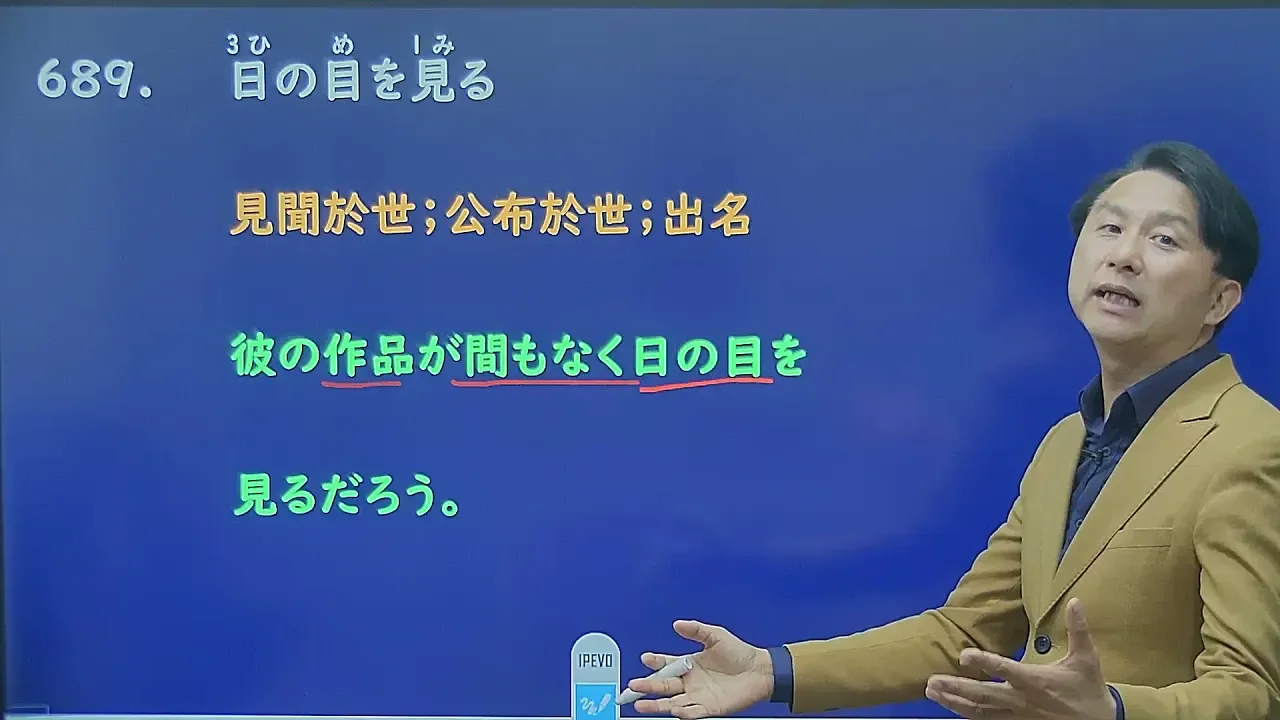 689.　日の目を見る
3ひ　め　1み

見聞於世；公布於世；出名

彼の作品が間もなく日の目を

見るだろう。

IPEVO